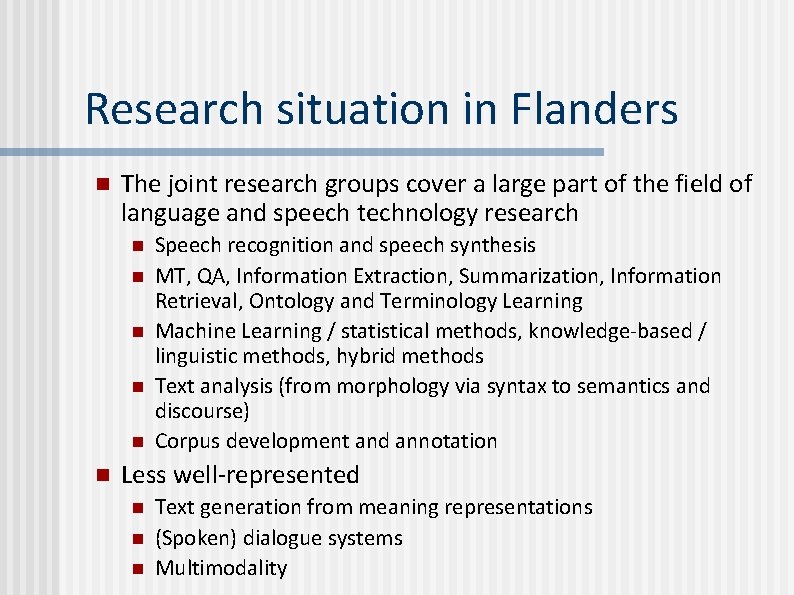 Research situation in Flanders

- The joint research groups cover a large part of the field of language and speech technology research
  - Speech recognition and speech synthesis
  - MT, QA, Information Extraction, Summarization, Information Retrieval, Ontology and Terminology Learning
  - Machine Learning / statistical methods, knowledge-based / linguistic methods, hybrid methods
  - Text analysis (from morphology via syntax to semantics and discourse)
  - Corpus development and annotation
- Less well-represented
  - Text generation from meaning representations
  - (Spoken) dialogue systems
  - Multimodality